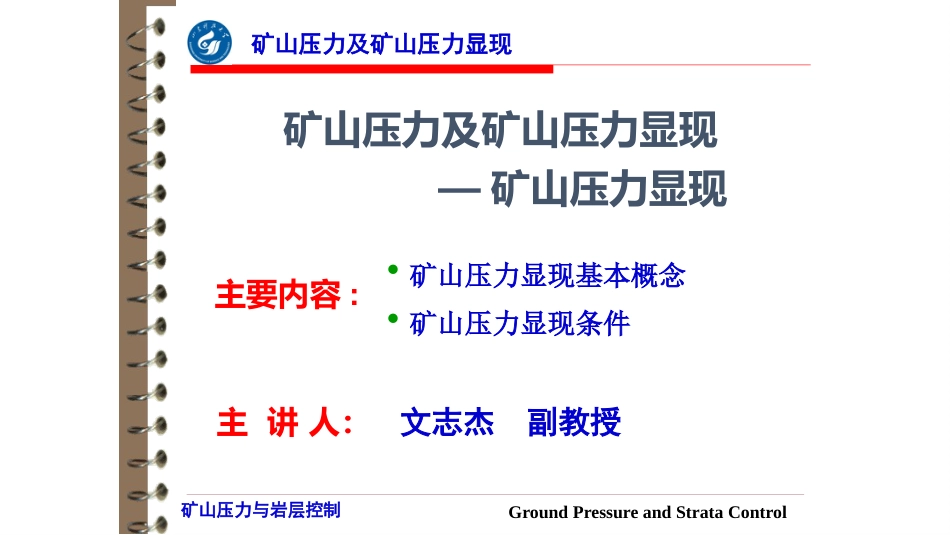 矿山压力及矿山压力显现

矿山压力及矿山压力显现
— 矿山压力显现

主要内容：
• 矿山压力显现基本概念
• 矿山压力显现条件

主 讲 人： 文志杰 副教授

矿山压力与岩层控制

Ground Pressure and Strata Control